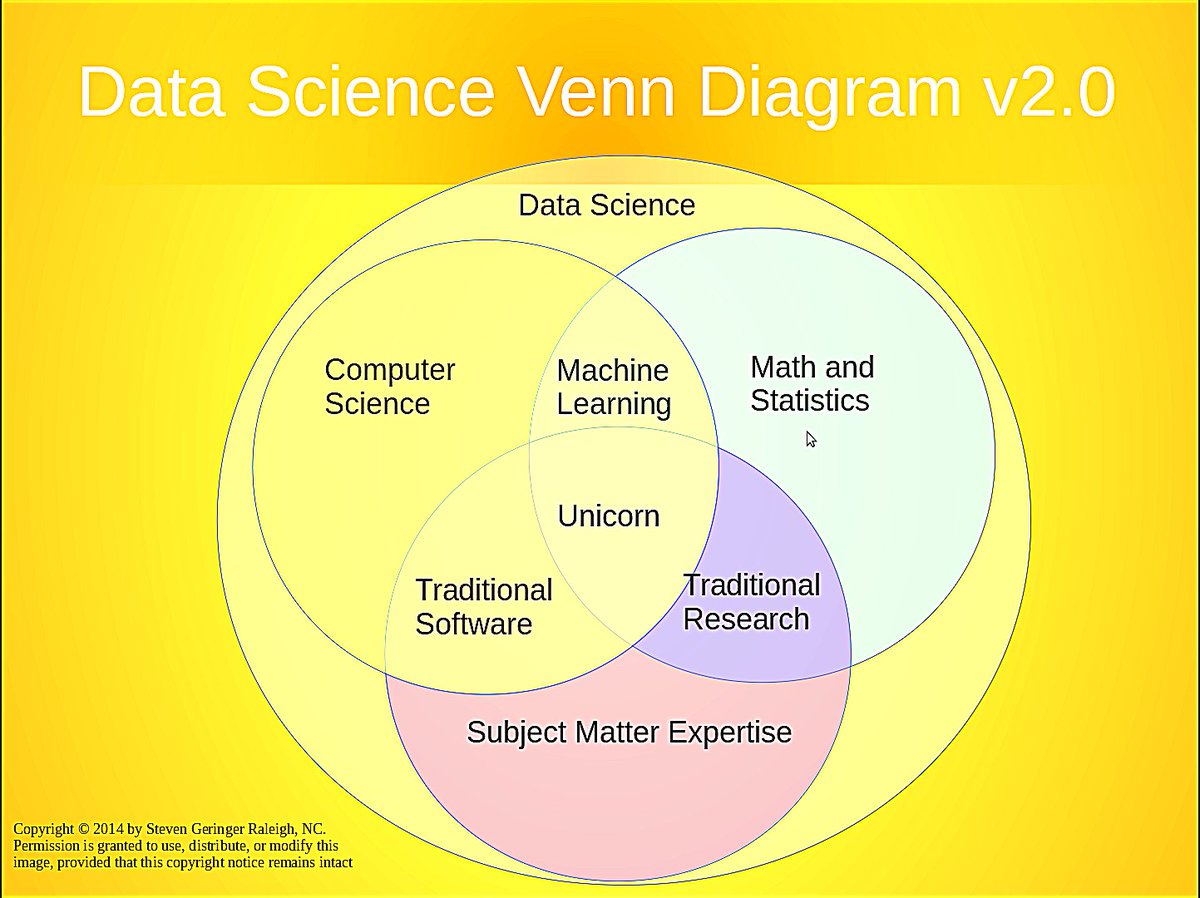 Data Science Venn Diagram v2.0

Data Science

Computer Science

Machine Learning

Math and Statistics

Unicorn

Traditional Software

Traditional Research

Subject Matter Expertise

Copyright © 2014 by Steven Geringer Raleigh, NC. Permission is granted to use, distribute, or modify this image, provided that this copyright notice remains intact